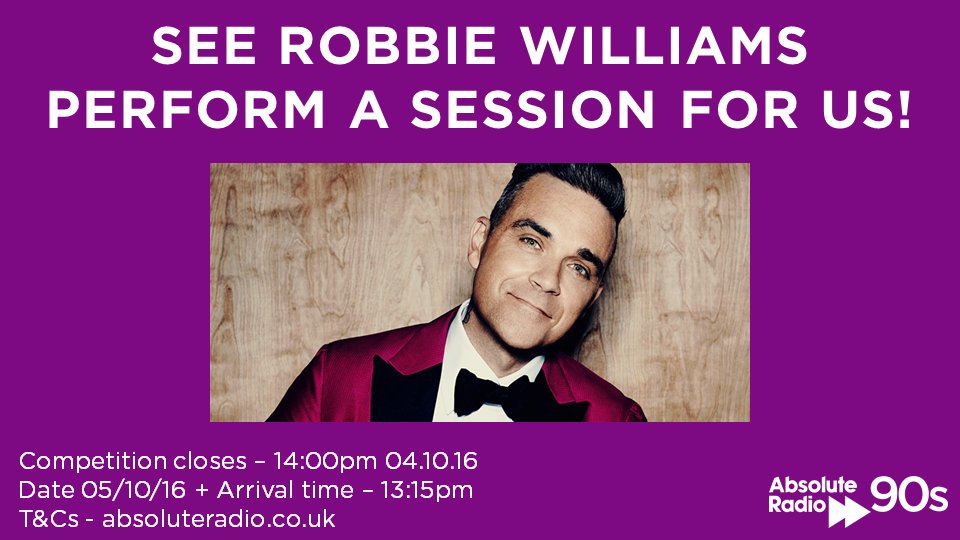 SEE ROBBIE WILLIAMS PERFORM A SESSION FOR US!

Competition closes – 14:00pm 04.10.16
Date 05/10/16 + Arrival time – 13:15pm
T&Cs - absoluteradio.co.uk

Absolute Radio 90s